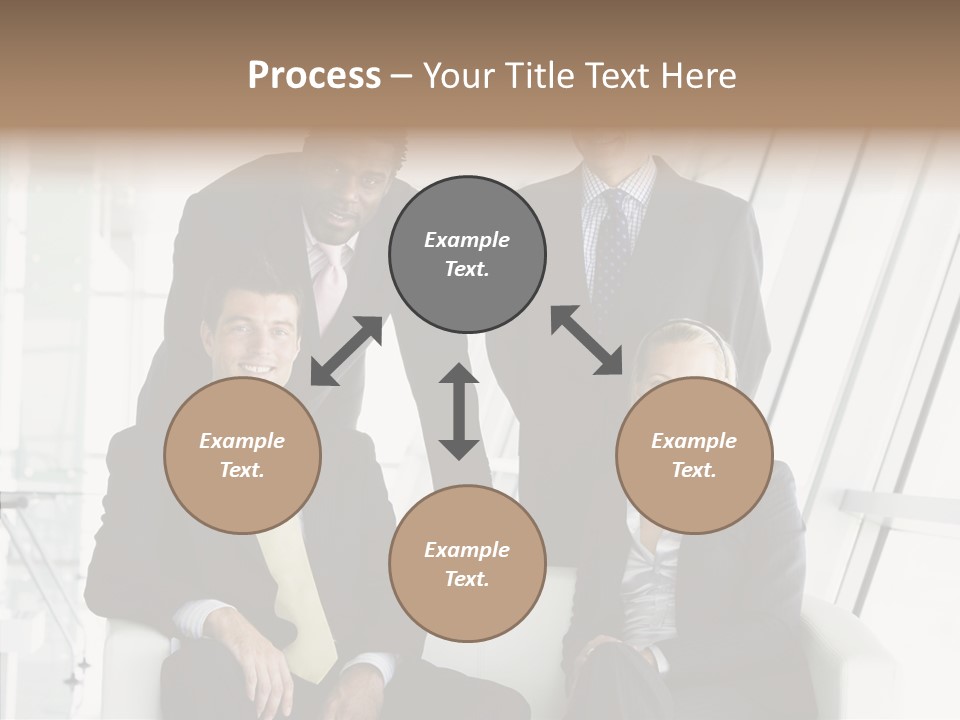 Process – Your Title Text Here

Example Text.

Example Text.

Example Text.

Example Text.